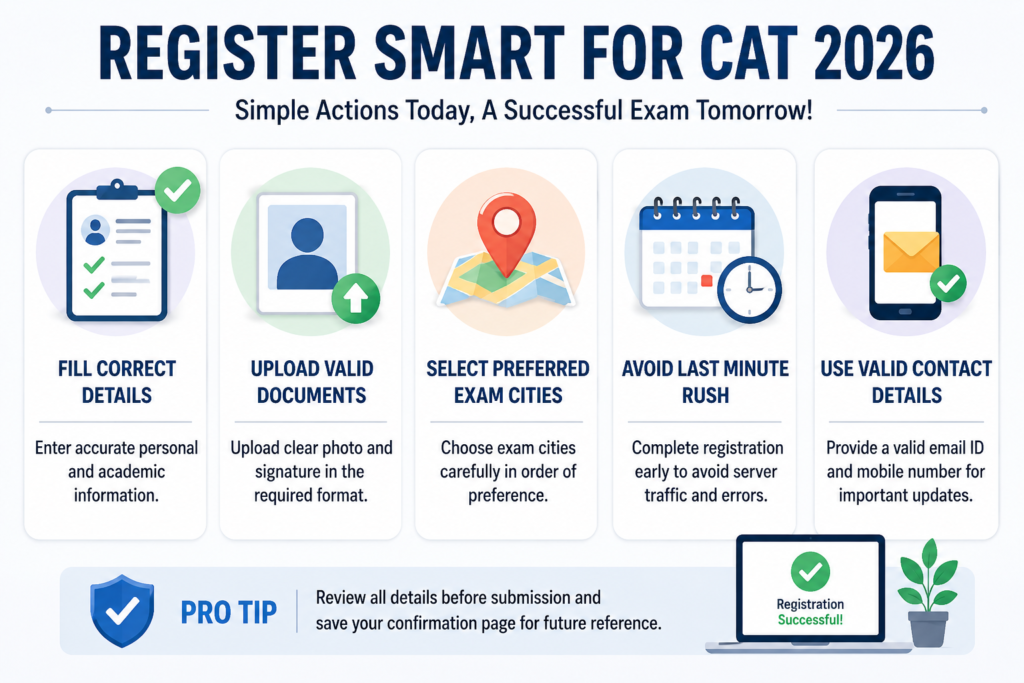 REGISTER SMART FOR CAT 2026

Simple Actions Today, A Successful Exam Tomorrow!

FILL CORRECT DETAILS

Enter accurate personal and academic information.

UPLOAD VALID DOCUMENTS

Upload clear photo and signature in the required format.

SELECT PREFERRED EXAM CITIES

Choose exam cities carefully in order of preference.

AVOID LAST MINUTE RUSH

Complete registration early to avoid server traffic and errors.

USE VALID CONTACT DETAILS

Provide a valid email ID and mobile number for important updates.

PRO TIP

Review all details before submission and save your confirmation page for future reference.

Registration Successful!